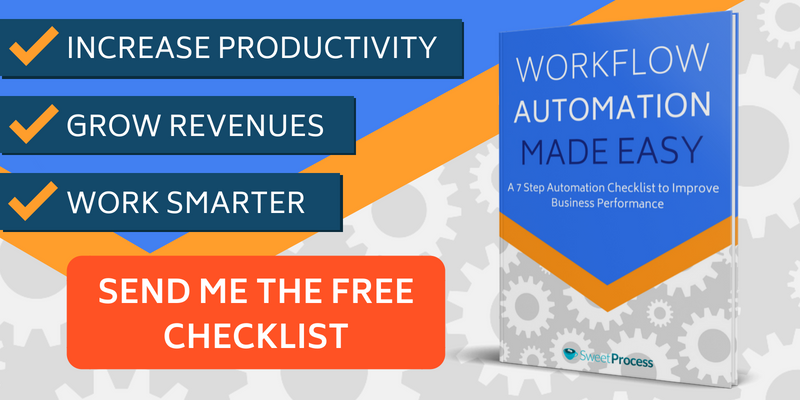 INCREASE PRODUCTIVITY

GROW REVENUES

WORK SMARTER

SEND ME THE FREE CHECKLIST

WORKFLOW AUTOMATION MADE EASY

A 7 Step Automation Checklist to Improve Business Performance

SweetProcess